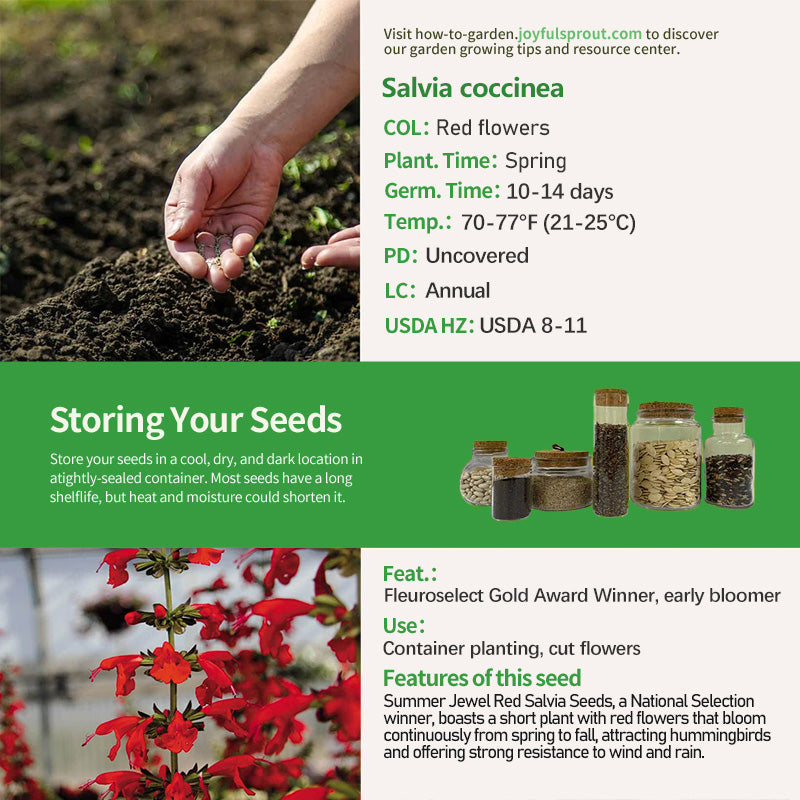 Visit how-to-garden.joyfulsprout.com to discover our garden growing tips and resource center.

Salvia coccinea

COL: Red flowers

Plant. Time: Spring

Germ. Time: 10-14 days

Temp.: 70-77°F (21-25°C)

PD: Uncovered

LC: Annual

USDA HZ: USDA 8-11

Storing Your Seeds

Store your seeds in a cool, dry, and dark location in atightly-sealed container. Most seeds have a long shelflife, but heat and moisture could shorten it.

Feat.:
Fleuroselect Gold Award Winner, early bloomer

Use:
Container planting, cut flowers

Features of this seed
Summer Jewel Red Salvia Seeds, a National Selection winner, boasts a short plant with red flowers that bloom continuously from spring to fall, attracting hummingbirds and offering strong resistance to wind and rain.